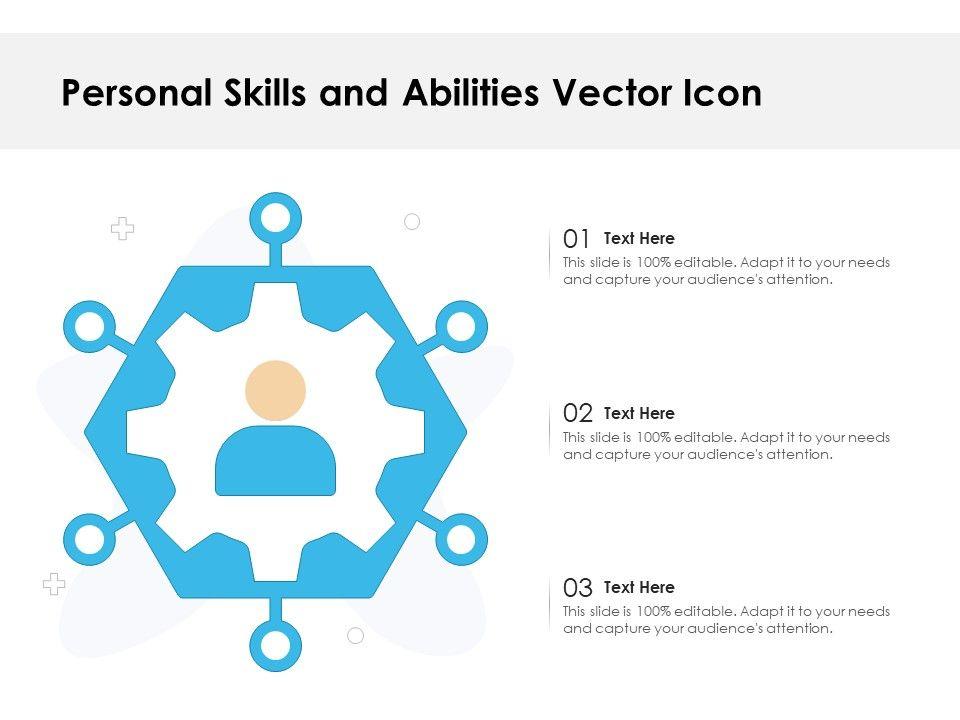 Personal Skills and Abilities Vector Icon

01 Text Here
This slide is 100% editable. Adapt it to your needs and capture your audience's attention.

02 Text Here
This slide is 100% editable. Adapt it to your needs and capture your audience's attention.

03 Text Here
This slide is 100% editable. Adapt it to your needs and capture your audience's attention.